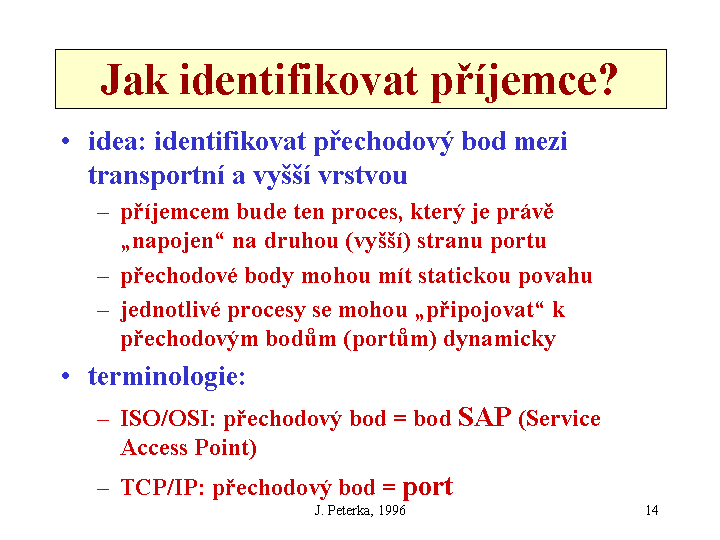 Jak identifikovat příjemce?

• idea: identifikovat přechodový bod mezi transportní a vyšší vrstvou

– příjemcem bude ten proces, který je právě „napojen“ na druhou (vyšší) stranu portu

– přechodové body mohou mít statickou povahu

– jednotlivé procesy se mohou „připojovat“ k přechodovým bodům (portům) dynamicky

• terminologie:

– ISO/OSI: přechodový bod = bod SAP (Service Access Point)

– TCP/IP: přechodový bod = port

J. Peterka, 1996

14